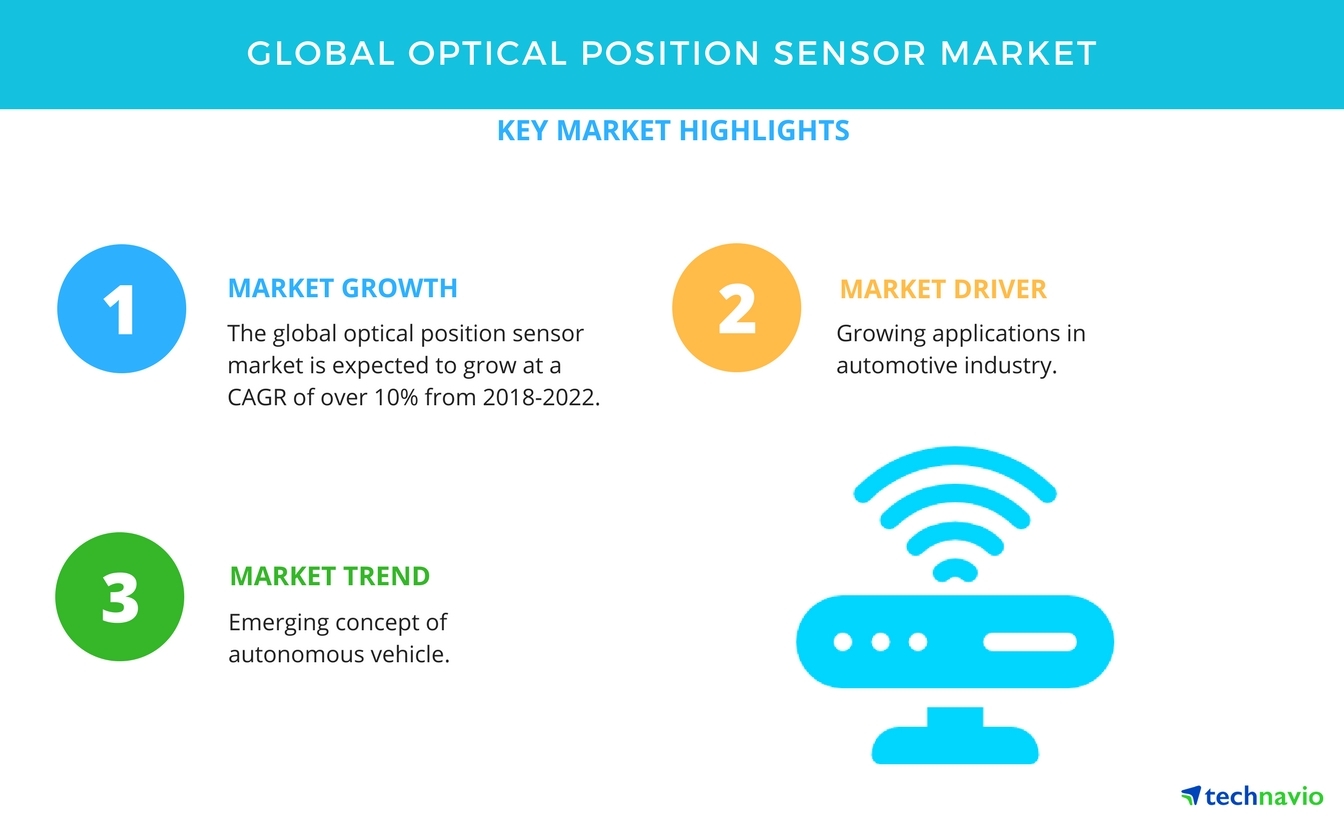 GLOBAL OPTICAL POSITION SENSOR MARKET

KEY MARKET HIGHLIGHTS

1

MARKET GROWTH

The global optical position sensor market is expected to grow at a CAGR of over 10% from 2018-2022.

2

MARKET DRIVER

Growing applications in automotive industry.

3

MARKET TREND

Emerging concept of autonomous vehicle.

technavio